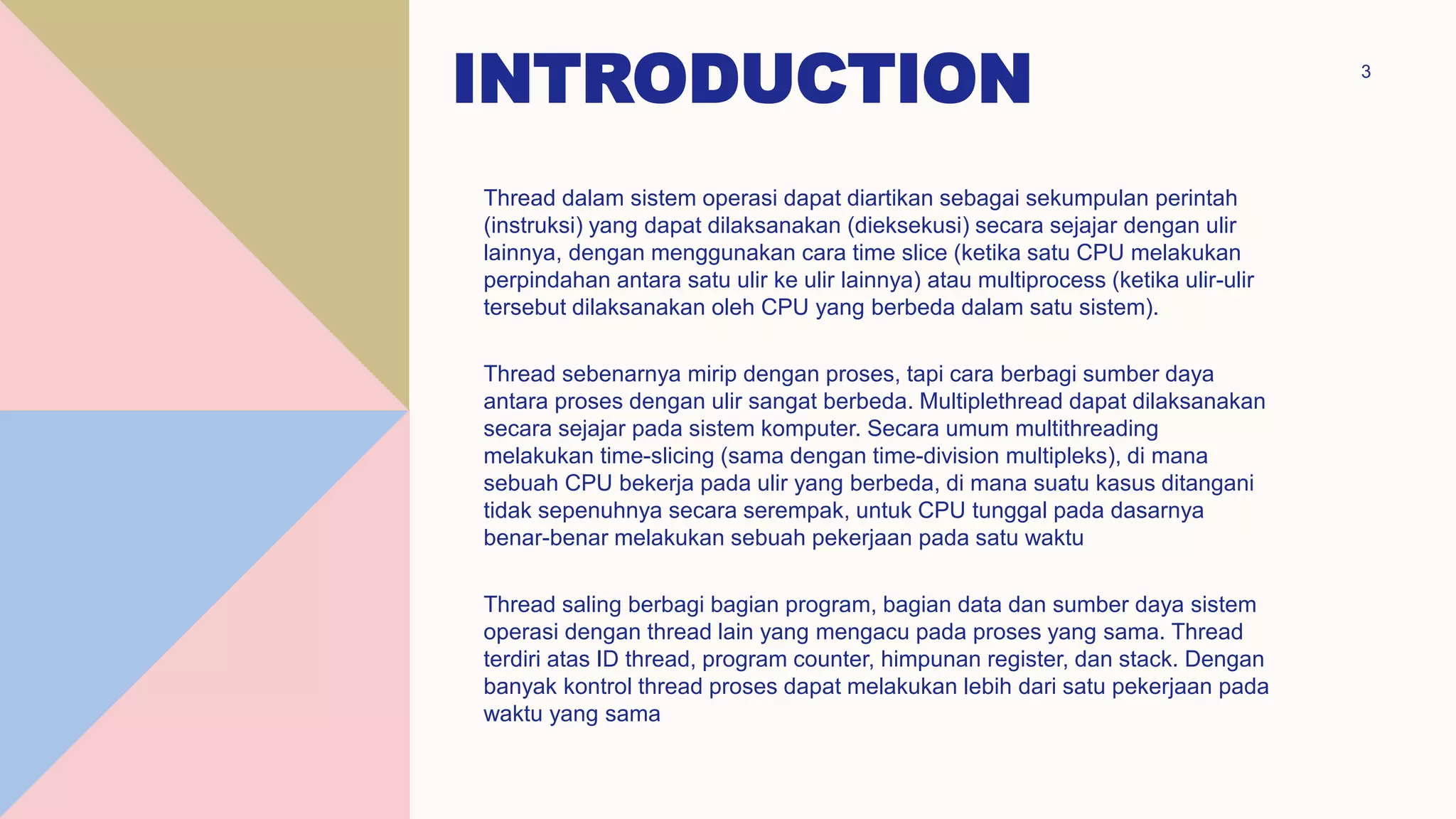 INTRODUCTION

3

Thread dalam sistem operasi dapat diartikan sebagai sekumpulan perintah (instruksi) yang dapat dilaksanakan (dieksekusi) secara sejajar dengan ulir lainnya, dengan menggunakan cara time slice (ketika satu CPU melakukan perpindahan antara satu ulir ke ulir lainnya) atau multiprocess (ketika ulir-ulir tersebut dilaksanakan oleh CPU yang berbeda dalam satu sistem).

Thread sebenarnya mirip dengan proses, tapi cara berbagi sumber daya antara proses dengan ulir sangat berbeda. Multiplethread dapat dilaksanakan secara sejajar pada sistem komputer. Secara umum multithreading melakukan time-slicing (sama dengan time-division multipleks), di mana sebuah CPU bekerja pada ulir yang berbeda, di mana suatu kasus ditangani tidak sepenuhnya secara serempak, untuk CPU tunggal pada dasarnya benar-benar melakukan sebuah pekerjaan pada satu waktu

Thread saling berbagi bagian program, bagian data dan sumber daya sistem operasi dengan thread lain yang mengacu pada proses yang sama. Thread terdiri atas ID thread, program counter, himpunan register, dan stack. Dengan banyak kontrol thread proses dapat melakukan lebih dari satu pekerjaan pada waktu yang sama